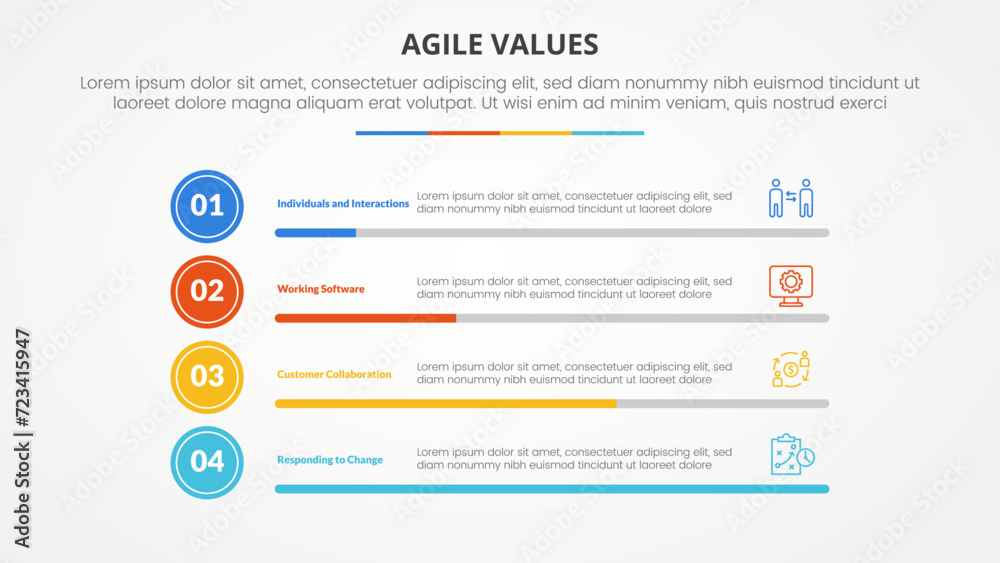 AGILE VALUES

Lorem ipsum dolor sit amet, consectetuer adipiscing elit, sed diam nonummy nibh euismod tincidunt ut laoreet dolore magna aliquam erat volutpat. Ut wisi enim ad minim veniam, quis nostrud exerci

01

Individuals and Interactions

Lorem ipsum dolor sit amet, consectetuer adipiscing elit, sed diam nonummy nibh euismod tincidunt ut laoreet dolore

02

Working Software

Lorem ipsum dolor sit amet, consectetuer adipiscing elit, sed diam nonummy nibh euismod tincidunt ut laoreet dolore

03

Customer Collaboration

Lorem ipsum dolor sit amet, consectetuer adipiscing elit, sed diam nonummy nibh euismod tincidunt ut laoreet dolore

04

Responding to Change

Lorem ipsum dolor sit amet, consectetuer adipiscing elit, sed diam nonummy nibh euismod tincidunt ut laoreet dolore

Adobe Stock | #723415947